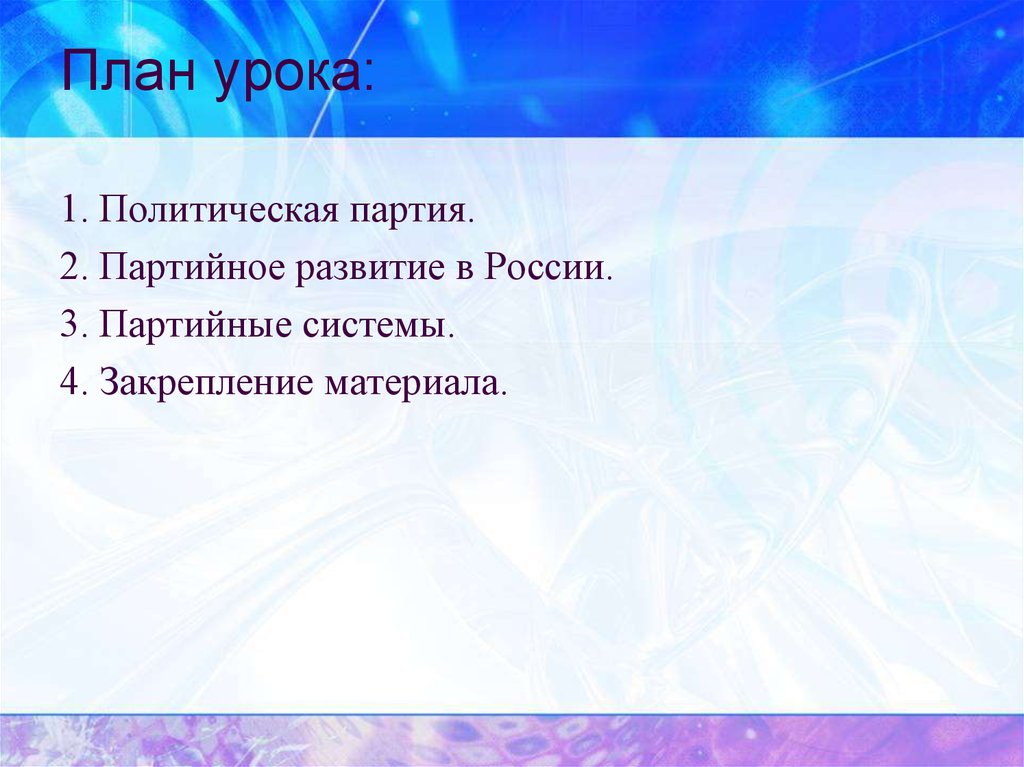 План урока:

1. Политическая партия.
2. Партийное развитие в России.
3. Партийные системы.
4. Закрепление материала.